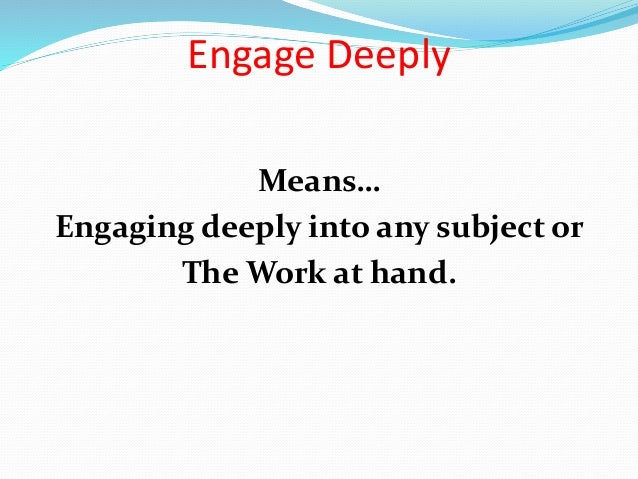 Engage Deeply

Means…
Engaging deeply into any subject or The Work at hand.